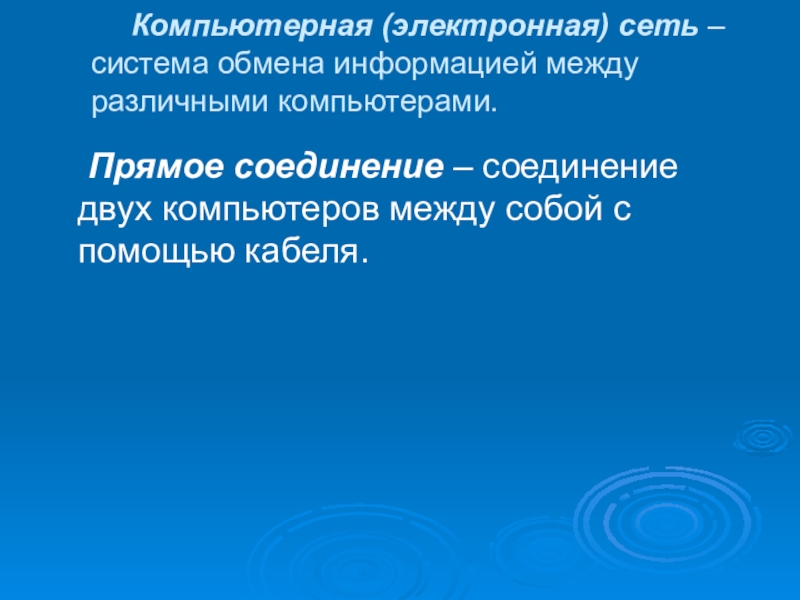 Компьютерная (электронная) сеть – система обмена информацией между различными компьютерами.

Прямое соединение – соединение двух компьютеров между собой с помощью кабеля.